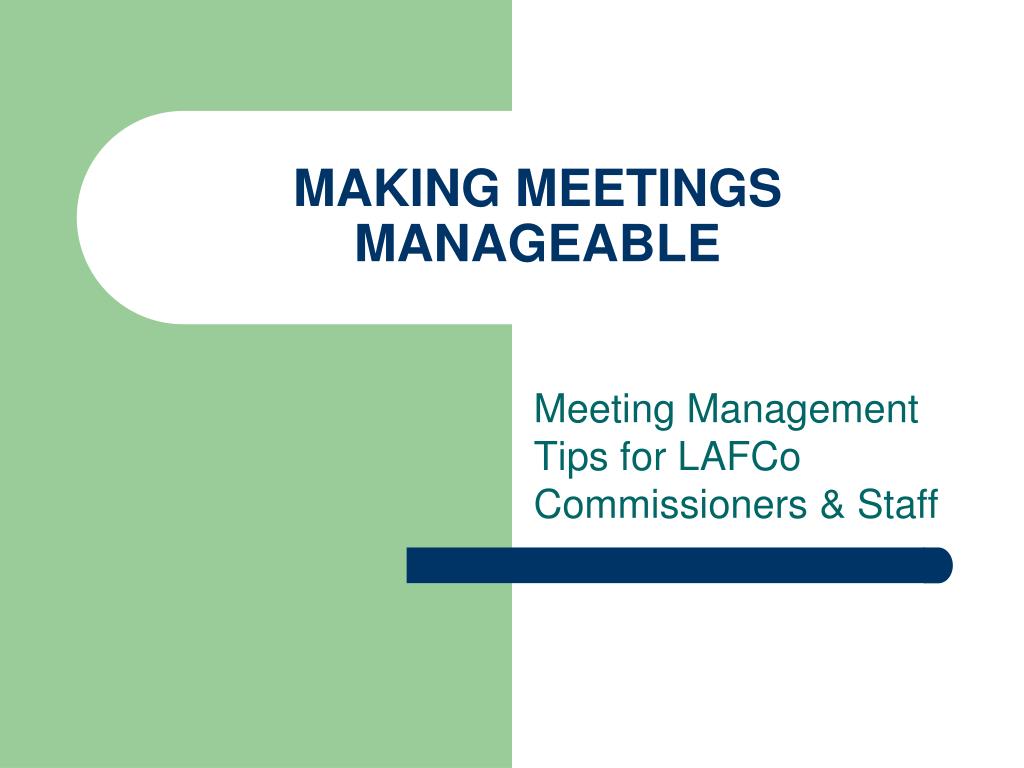 MAKING MEETINGS MANAGEABLE

Meeting Management Tips for LAFCo Commissioners & Staff